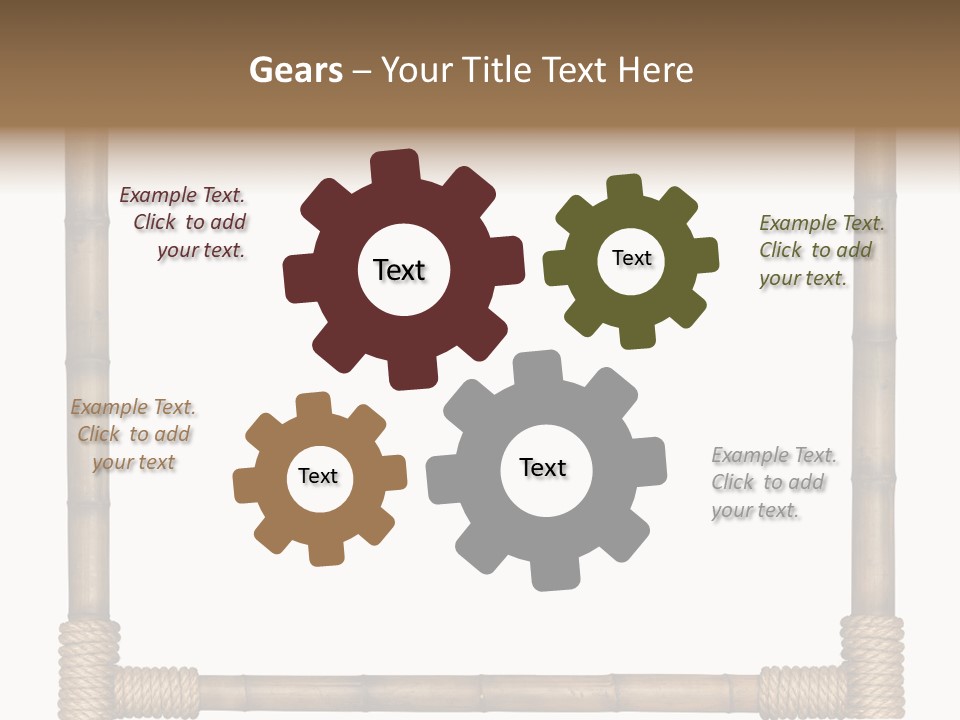 Gears – Your Title Text Here

Example Text. Click to add your text.

Text

Text

Example Text. Click to add your text.

Example Text. Click to add your text

Text

Text

Example Text. Click to add your text.